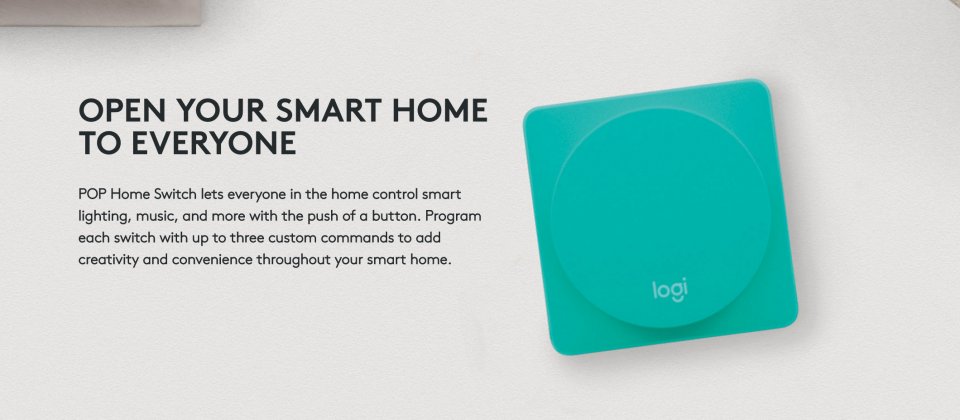 OPEN YOUR SMART HOME TO EVERYONE

POP Home Switch lets everyone in the home control smart lighting, music, and more with the push of a button. Program each switch with up to three custom commands to add creativity and convenience throughout your smart home.

logi